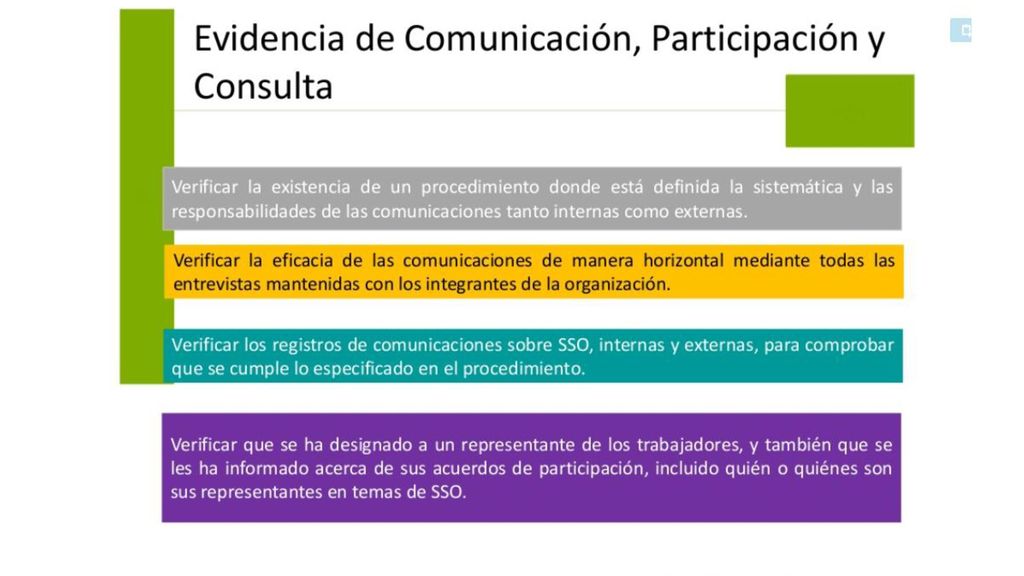 Evidencia de Comunicación, Participación y Consulta

Verificar la existencia de un procedimiento donde está definida la sistemática y las responsabilidades de las comunicaciones tanto internas como externas.

Verificar la eficacia de las comunicaciones de manera horizontal mediante todas las entrevistas mantenidas con los integrantes de la organización.

Verificar los registros de comunicaciones sobre SSO, internas y externas, para comprobar que se cumple lo especificado en el procedimiento.

Verificar que se ha designado a un representante de los trabajadores, y también que se les ha informado acerca de sus acuerdos de participación, incluido quién o quiénes son sus representantes en temas de SSO.